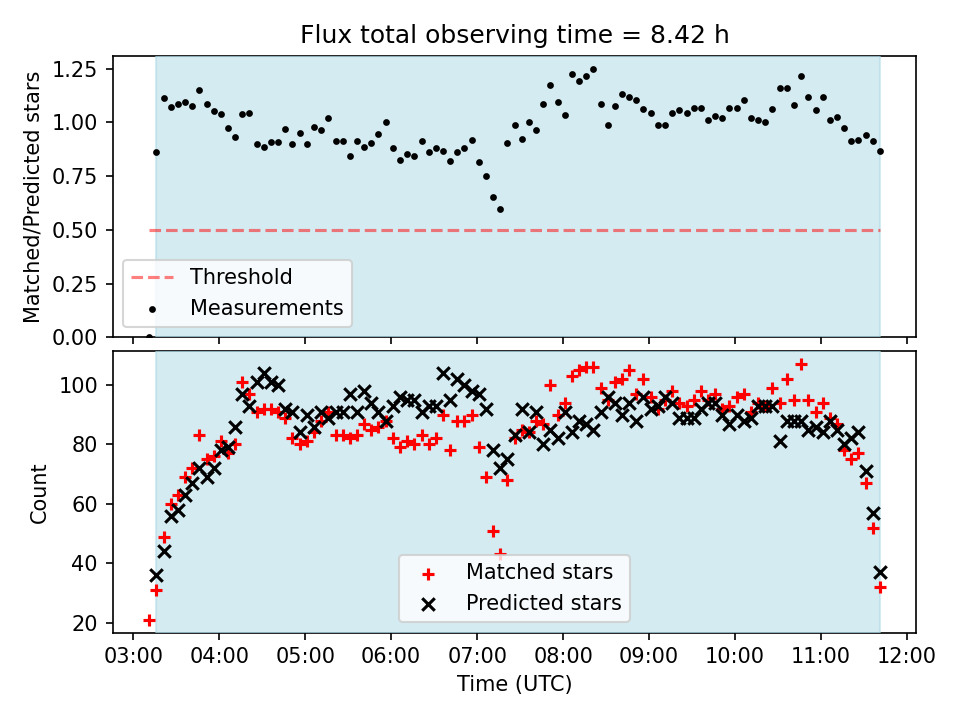 Flux total observing time = 8.42 h

Matched/Predicted stars

1.25
1.00
0.75
0.50
0.25
0.00

Threshold
Measurements

Count

100
80
60
40
20

Matched stars
Predicted stars

03:00 04:00 05:00 06:00 07:00 08:00 09:00 10:00 11:00 12:00

Time (UTC)